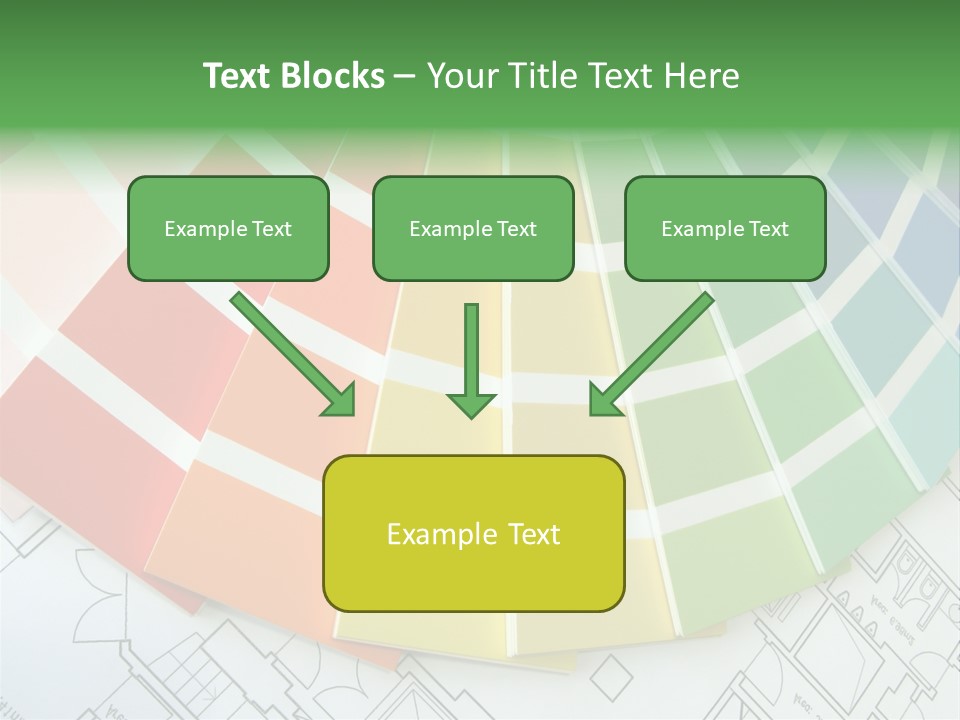 Text Blocks – Your Title Text Here

Example Text

Example Text

Example Text

Example Text